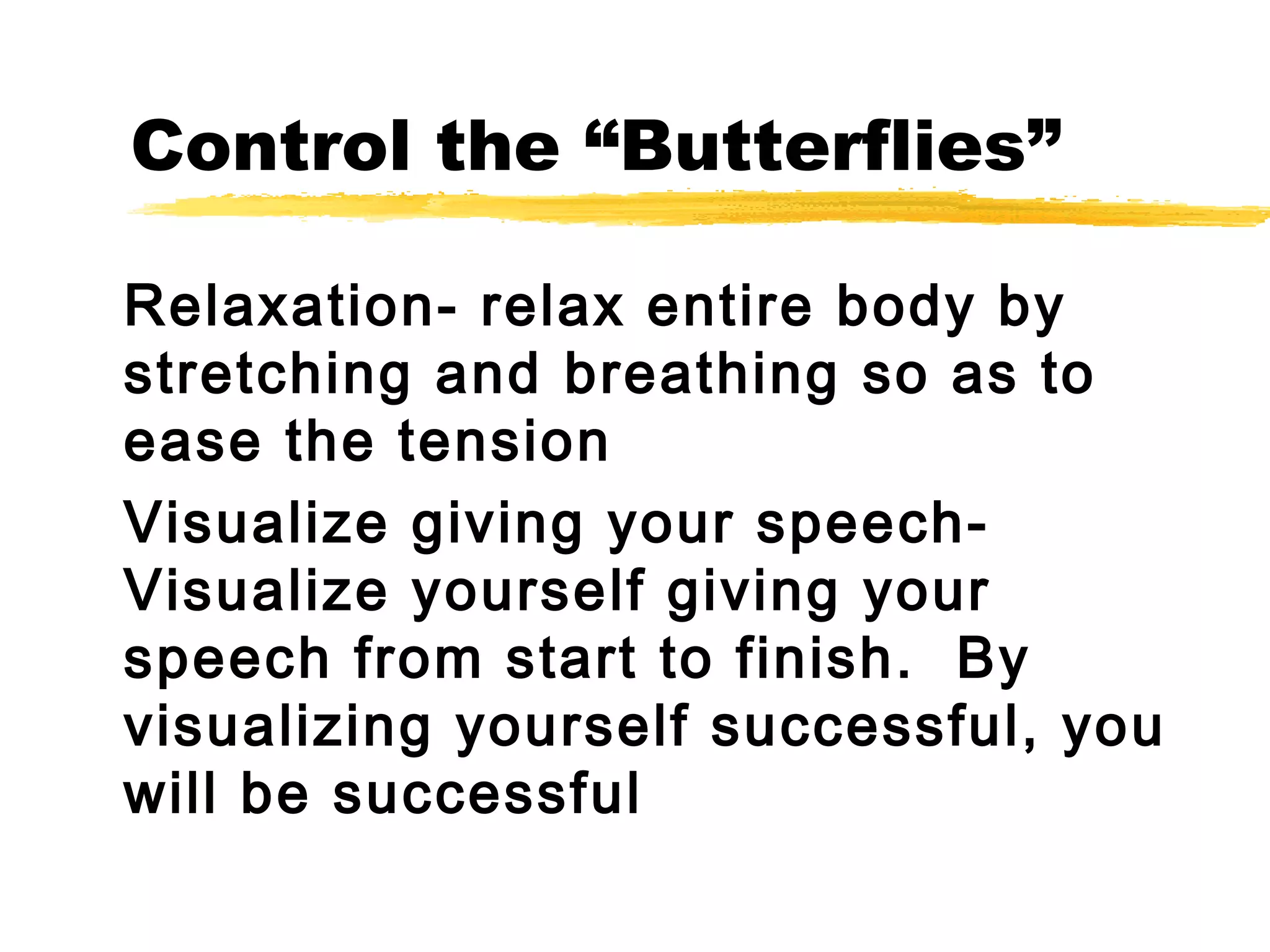 Control the “Butterflies”

Relaxation- relax entire body by stretching and breathing so as to ease the tension

Visualize giving your speech- Visualize yourself giving your speech from start to finish. By visualizing yourself successful, you will be successful